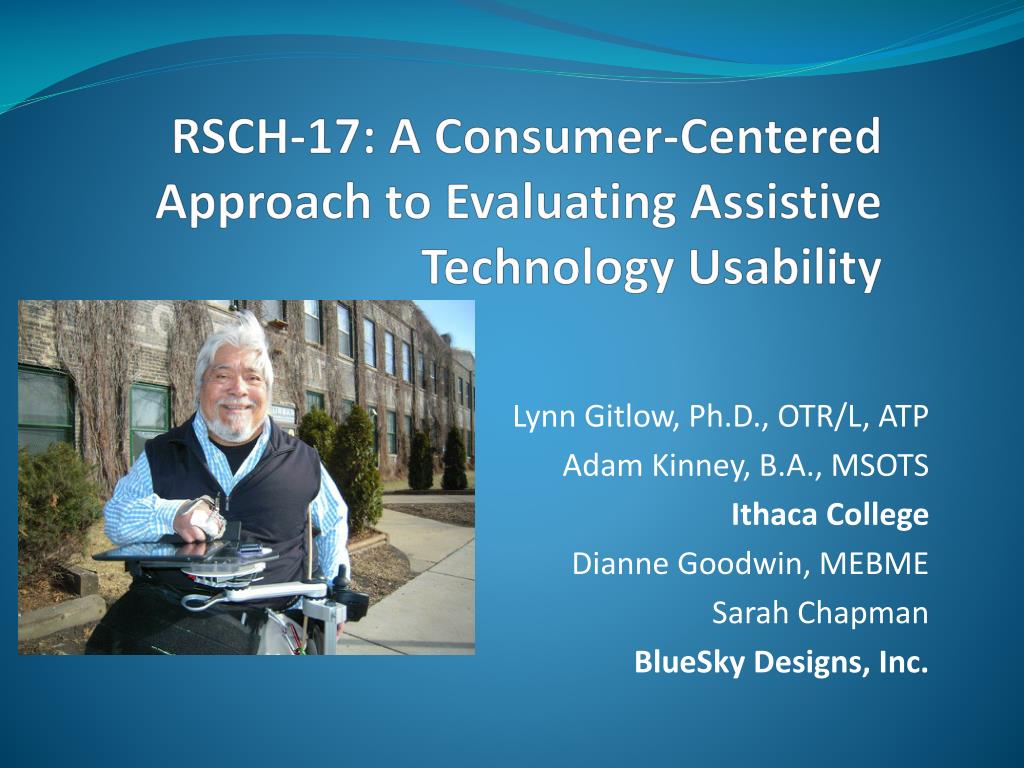 RSCH-17: A Consumer-Centered Approach to Evaluating Assistive Technology Usability

Lynn Gitlow, Ph.D., OTR/L, ATP
Adam Kinney, B.A., MSOTS
Ithaca College
Dianne Goodwin, MEBME
Sarah Chapman
BlueSky Designs, Inc.